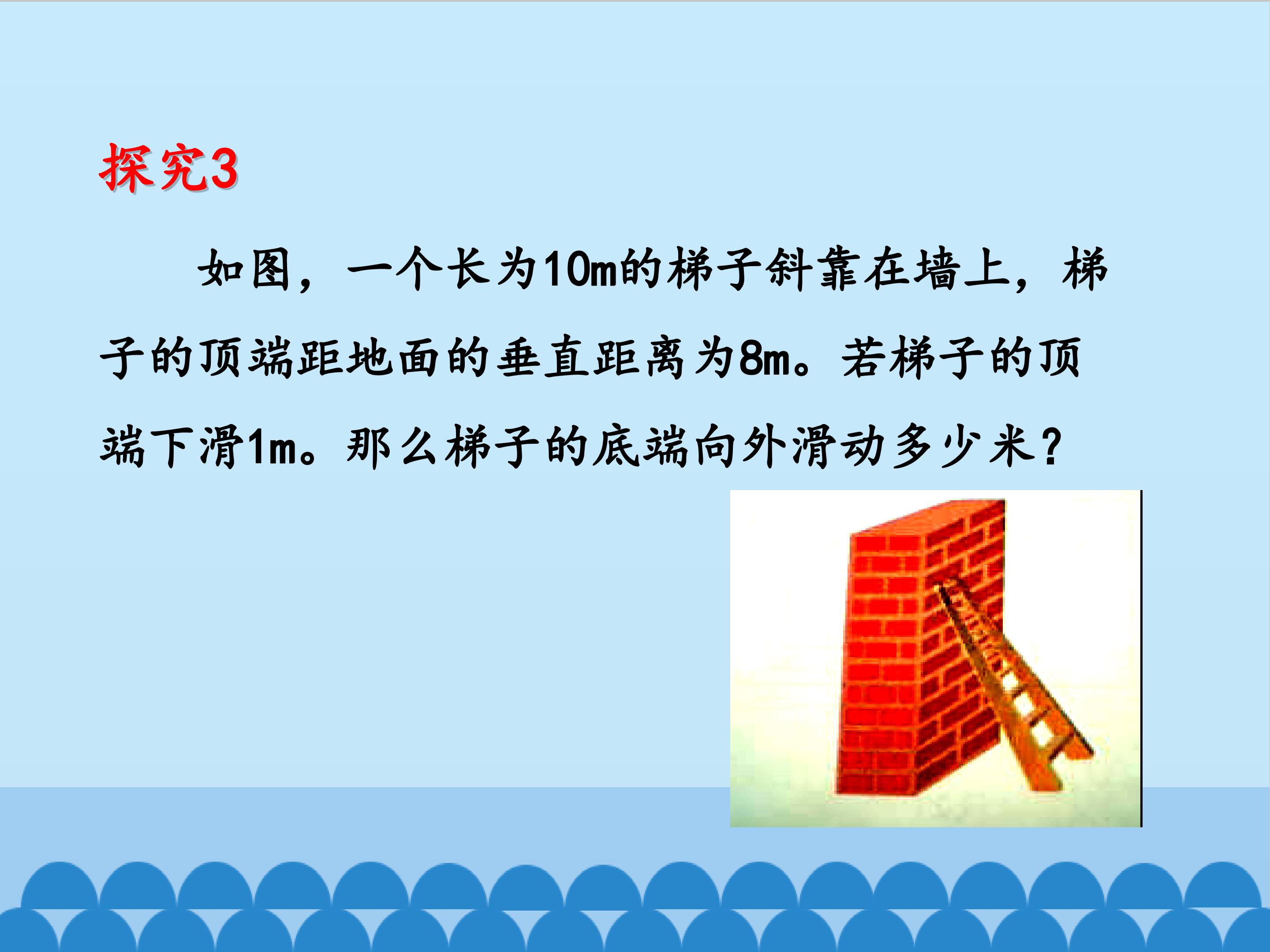 探究3

如图，一个长为10m的梯子斜靠在墙上，梯子的顶端距地面的垂直距离为8m。若梯子的顶端下滑1m。那么梯子的底端向外滑动多少米？